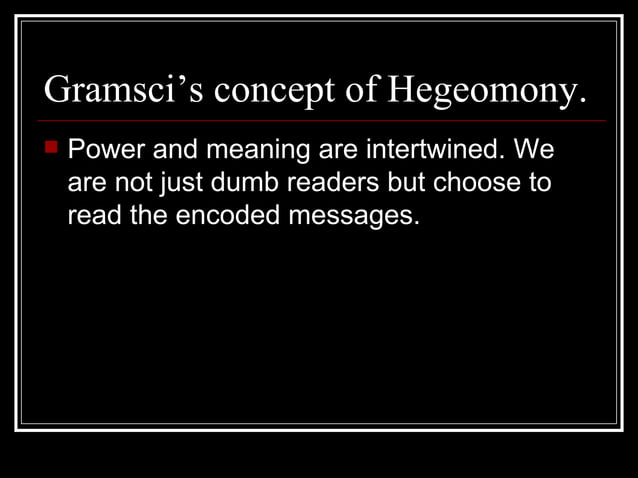 Gramsci’s concept of Hegeomony.

Power and meaning are intertwined. We are not just dumb readers but choose to read the encoded messages.